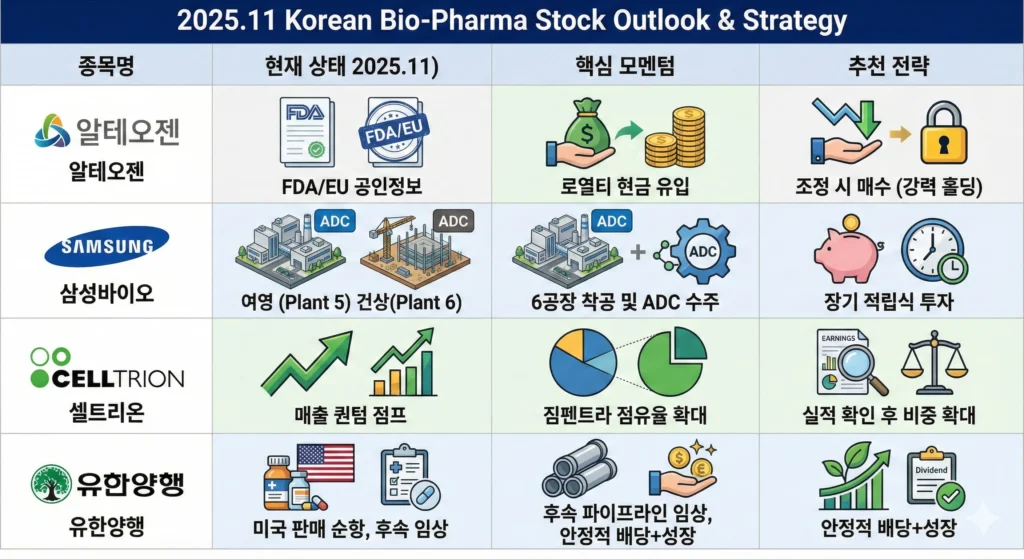 2025.11 Korean Bio-Pharma Stock Outlook & Strategy

| 종목명 | 현재 상태 2025.11) | 핵심 모멘텀 | 추천 전략 |
|---|---|---|---|
| 알테오젠 알테오젠 | FDA FDA/EU FDA/EU 공인정보 | 로열티 현금 유입 | 조정 시 매수 (강력 홀딩) |
| SAMSUNG 삼성바이오 | ADC ADC 여영 (Plant 5) 건상(Plant 6) | ADC ADC 6공장 착공 및 ADC 수주 | 장기 적립식 투자 |
| CELLTRION 셀트리온 | 매출 퀀텀 점프 | 짐펜트라 점유율 확대 | EARNINGS 실적 확인 후 비중 확대 |
| 유한양행 유한양행 | 미국 판매 순항, 후속 임상 | 후속 파이프라인 임상, 안정적 배당+성장 | Dividend 안정적 배당+성장 |